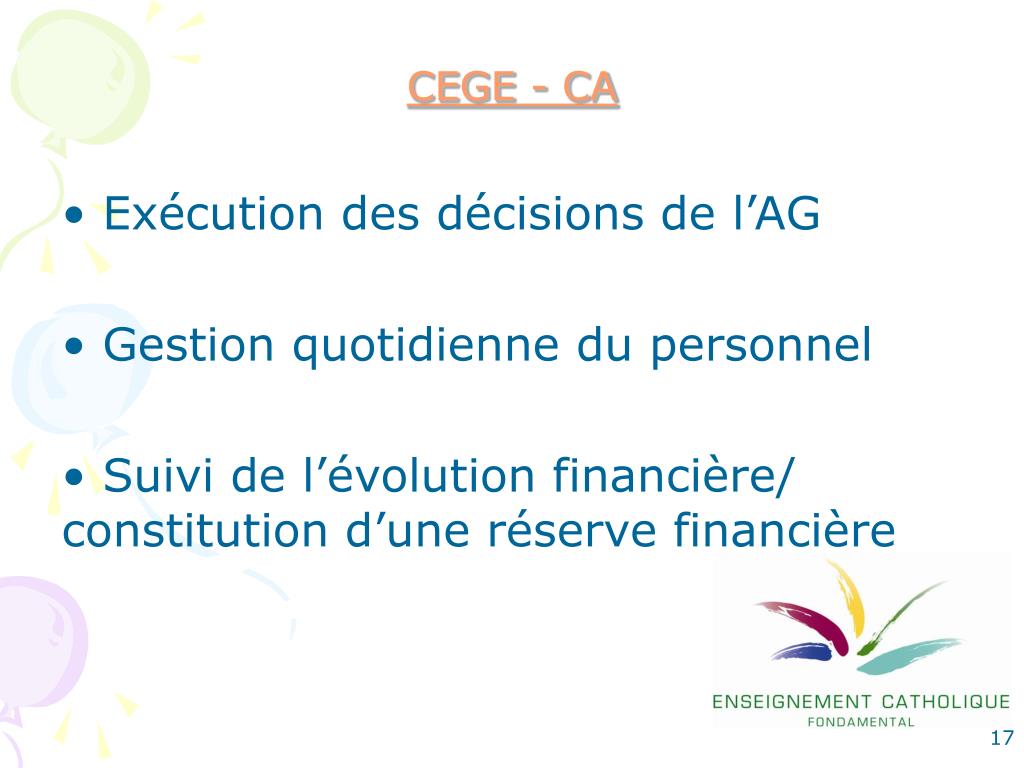 CEGE - CA

• Exécution des décisions de l’AG

• Gestion quotidienne du personnel

• Suivi de l’évolution financière/ constitution d’une réserve financière

ENSEIGNEMENT CATHOLIQUE
FONDAMENTAL

17